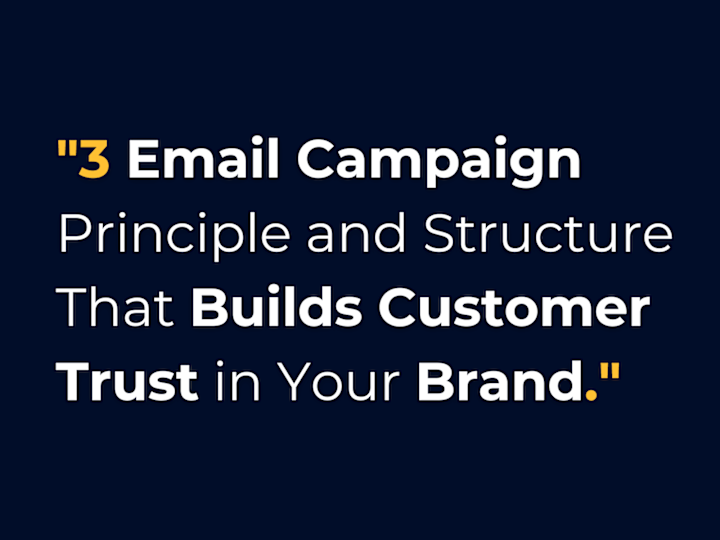 "3 Email Campaign Principle and Structure That Builds Customer Trust in Your Brand."